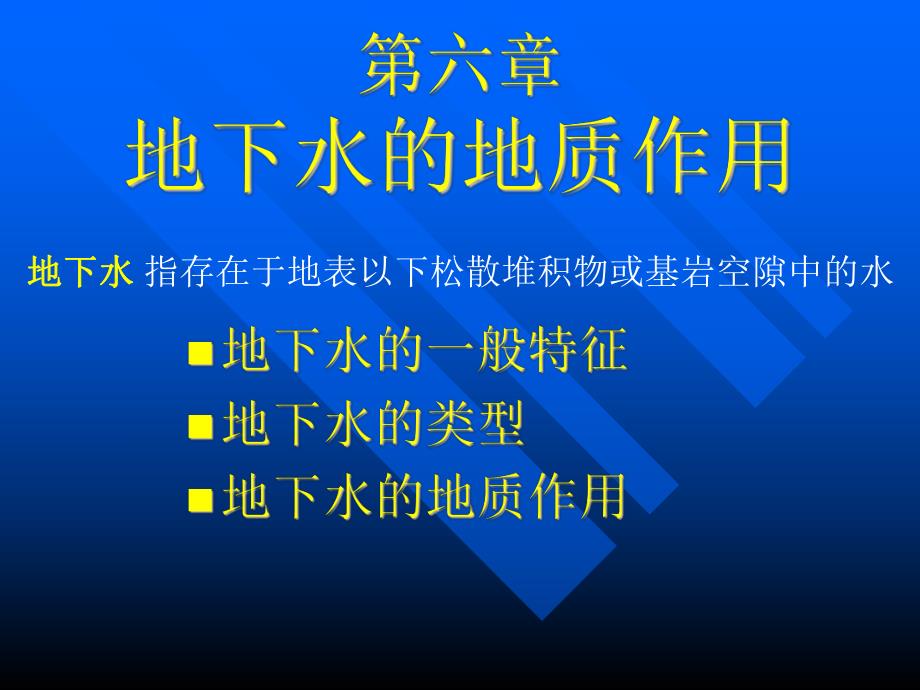 第六章
地下水的地质作用

地下水 指存在于地表以下松散堆积物或基岩空隙中的水

■ 地下水的一般特征
■ 地下水的类型
■ 地下水的地质作用